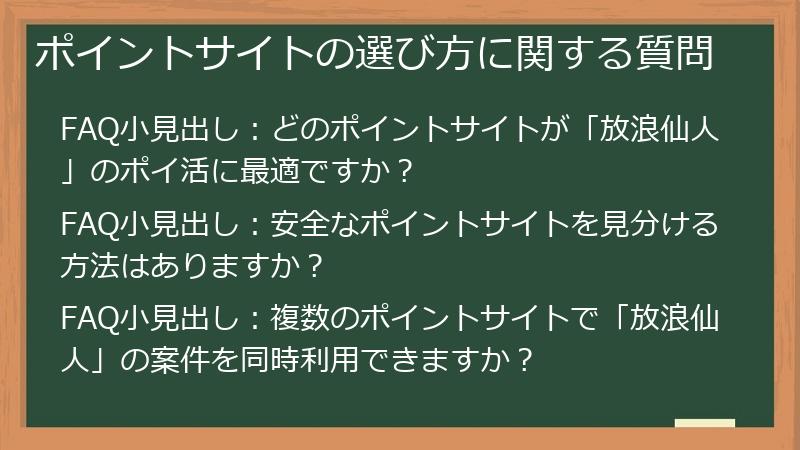 ポイントサイトの選び方に関する質問

FAQ小見出し：どのポイントサイトが「放浪仙人」のポイ活に最適ですか？

FAQ小見出し：安全なポイントサイトを見分ける方法はありますか？

FAQ小見出し：複数のポイントサイトで「放浪仙人」の案件を同時利用できますか？